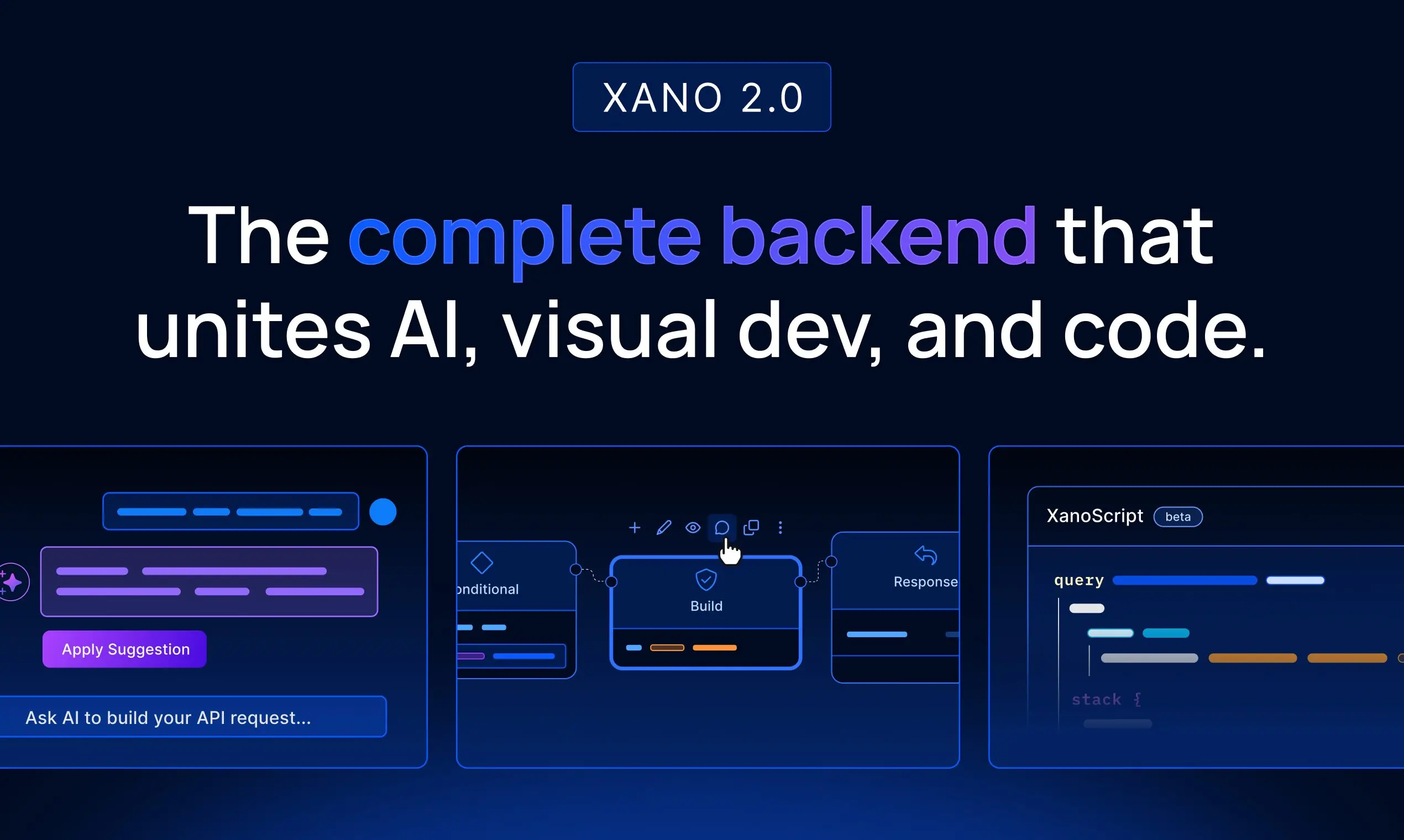 XANO 2.0

The complete backend that unites AI, visual dev, and code.

Apply Suggestion

Ask AI to build your API request...

onditional

Build

Response

XanoScript beta

query

stack {